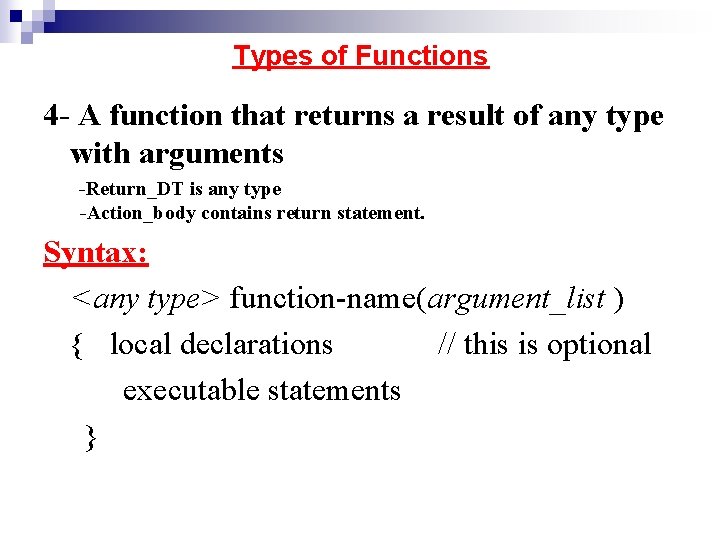 Types of Functions

4- A function that returns a result of any type with arguments

-Return_DT is any type

-Action_body contains return statement.

Syntax:

<any type> function-name(argument_list )

{ local declarations // this is optional

executable statements

}